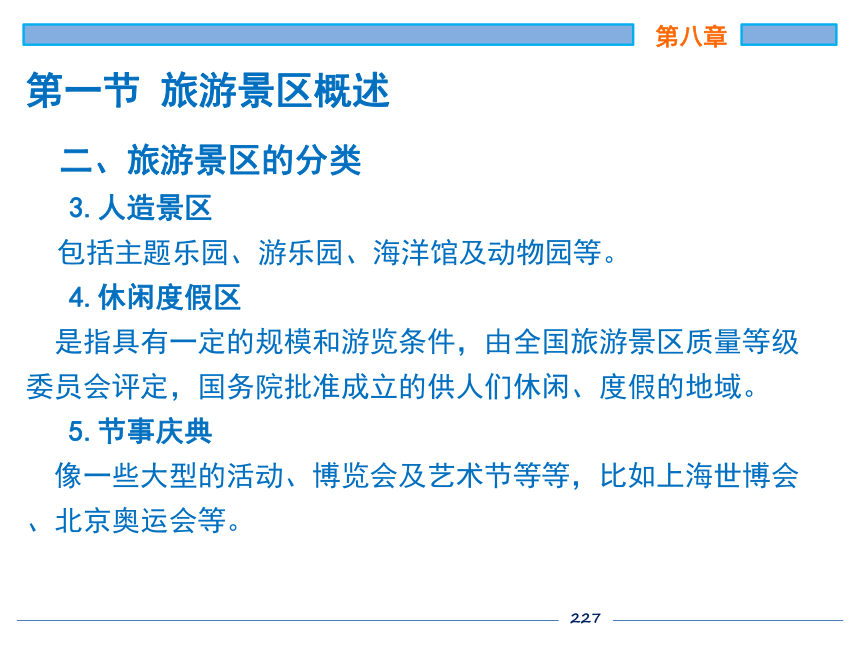 第八章

第一节 旅游景区概述

二、旅游景区的分类

3. 人造景区

包括主题乐园、游乐园、海洋馆及动物园等。

4. 休闲度假区

是指具有一定的规模和游览条件，由全国旅游景区质量等级委员会评定，国务院批准成立的供人们休闲、度假的地域。

5. 节事庆典

像一些大型的活动、博览会及艺术节等等，比如上海世博会、北京奥运会等。

227